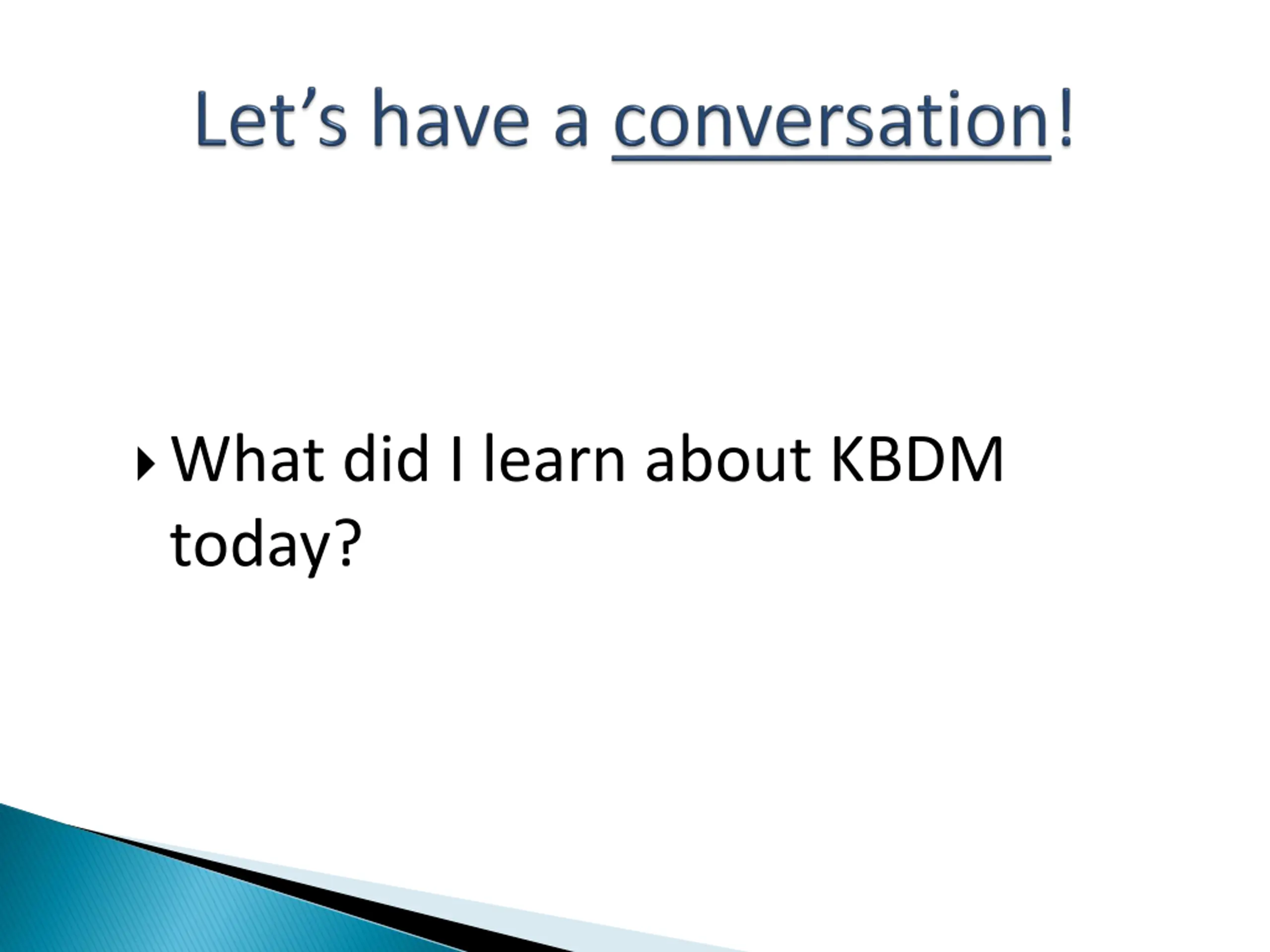 Let’s have a conversation!

What did I learn about KBDM today?